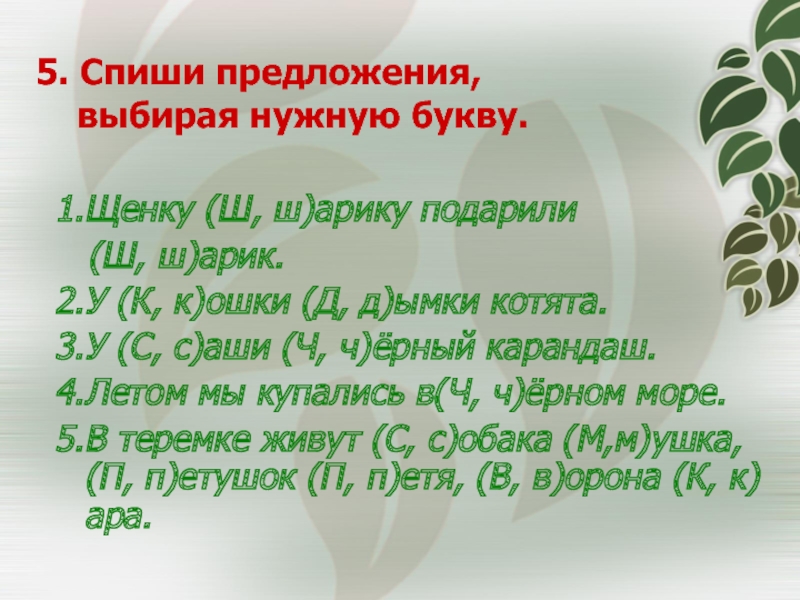 5. Спиши предложения, выбирая нужную букву.

1.Щенку (Ш, ш)арику подарили (Ш, ш)арик.
2.У (К, к)ошки (Д, д)ымки котята.
3.У (С, с)аши (Ч, ч)ёрный карандаш.
4.Летом мы купались в(Ч, ч)ёрном море.
5.В теремке живут (С, с)обака (М,м)ушка, (П, п)етушок (П, п)етя, (В, в)орона (К, к)ара.